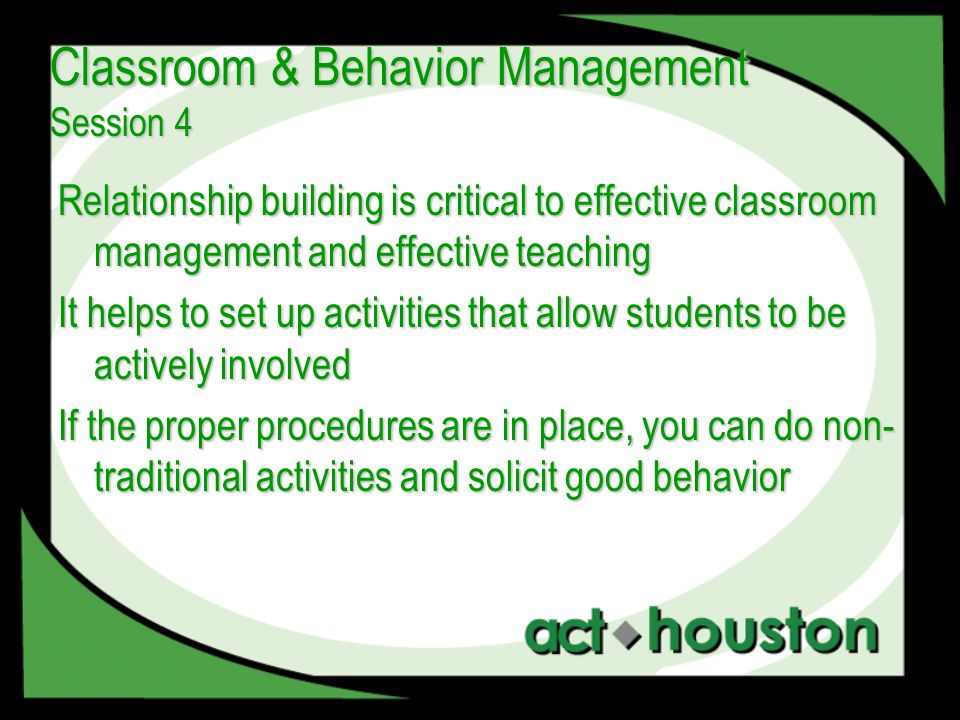 Classroom & Behavior Management
Session 4

Relationship building is critical to effective classroom management and effective teaching

It helps to set up activities that allow students to be actively involved

If the proper procedures are in place, you can do non-traditional activities and solicit good behavior

act houston